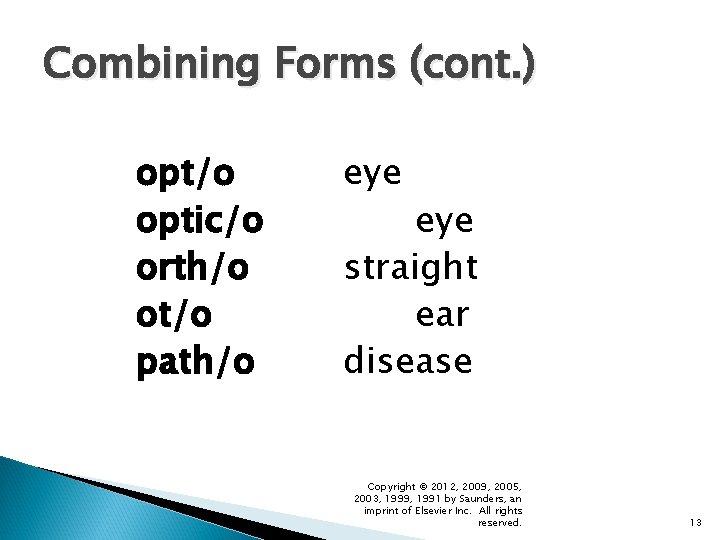 Combining Forms (cont.)

opt/o eye
optic/o eye
orth/o straight
ot/o ear
path/o disease

Copyright © 2012, 2009, 2005, 2003, 1999, 1991 by Saunders, an imprint of Elsevier Inc. All rights reserved.

13